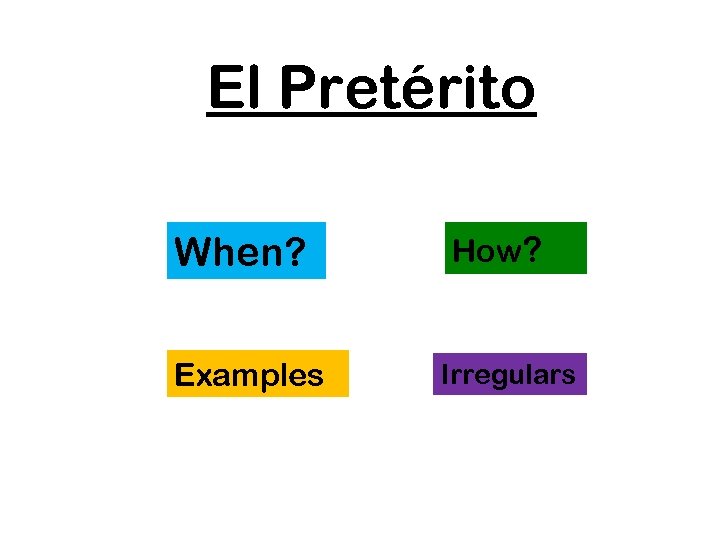 El Pretérito

When?

How?

Examples

Irregulars